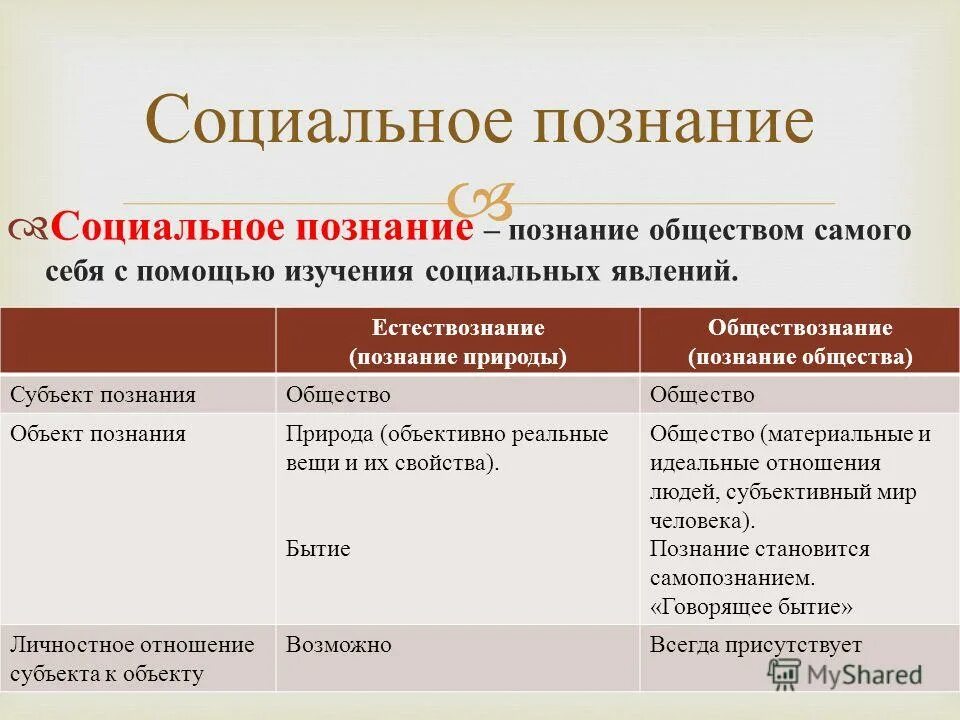 Социальное познание

Социальное познание – познание обществом самого себя с помощью изучения социальных явлений.

| | Естествознание (познание природы) | Обществознание (познание общества) |
|---|---|---|
| Субъект познания | Общество | Общество |
| Объект познания | Природа (объективно реальные вещи и их свойства). Бытие | Общество (материальные и идеальные отношения людей, субъективный мир человека). Познание становится самопознанием. «Говорящее бытие» |
| Личностное отношение субъекта к объекту | Возможно | Всегда присутствует |

MyShared